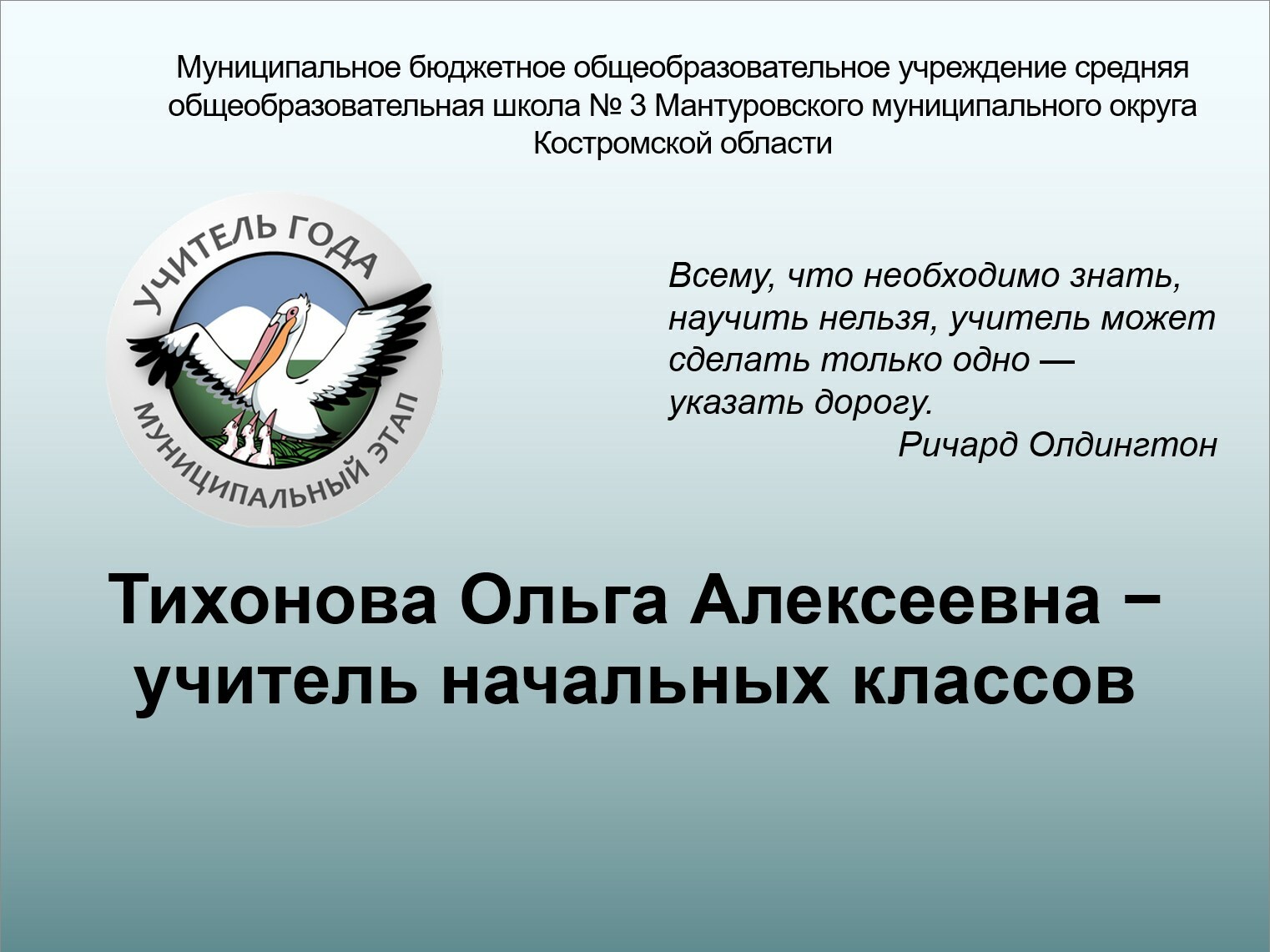 Муниципальное бюджетное общеобразовательное учреждение средняя общеобразовательная школа № 3 Мантуровского муниципального округа Костромской области

УЧИТЕЛЬ ГОДА
МУНИЦИПАЛЬНЫЙ ЭТАП

Всему, что необходимо знать, научить нельзя, учитель может сделать только одно — указать дорогу.
Ричард Олдингтон

Тихонова Ольга Алексеевна – учитель начальных классов